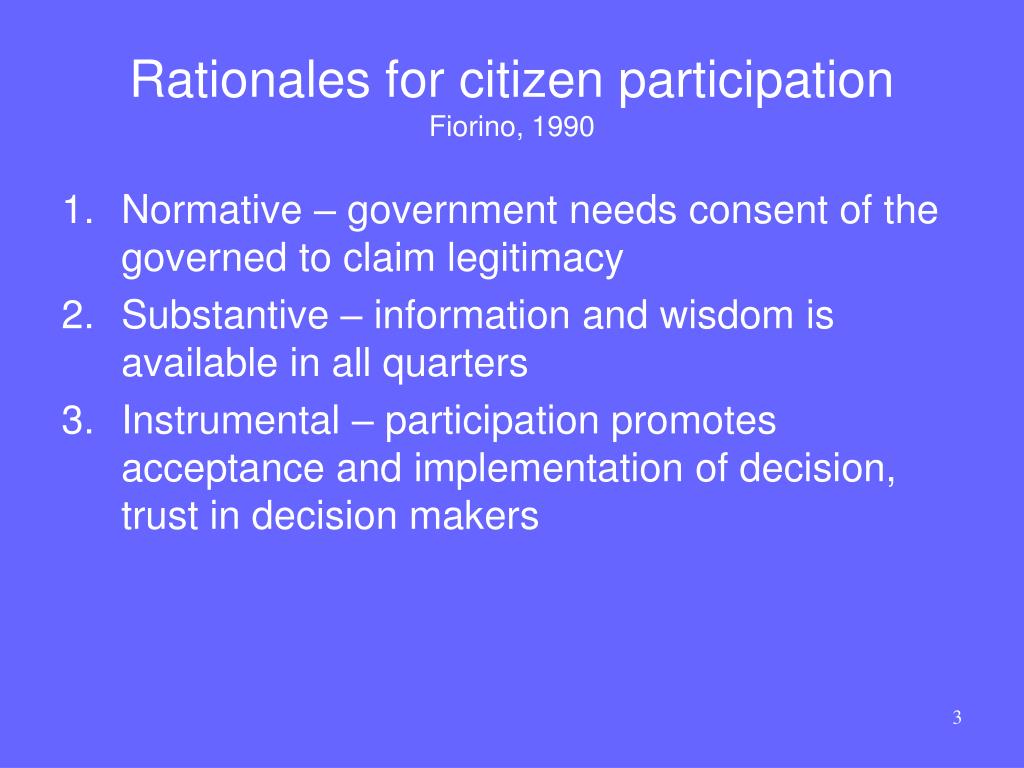 Rationales for citizen participation
Fiorino, 1990

1. Normative – government needs consent of the governed to claim legitimacy
2. Substantive – information and wisdom is available in all quarters
3. Instrumental – participation promotes acceptance and implementation of decision, trust in decision makers

3